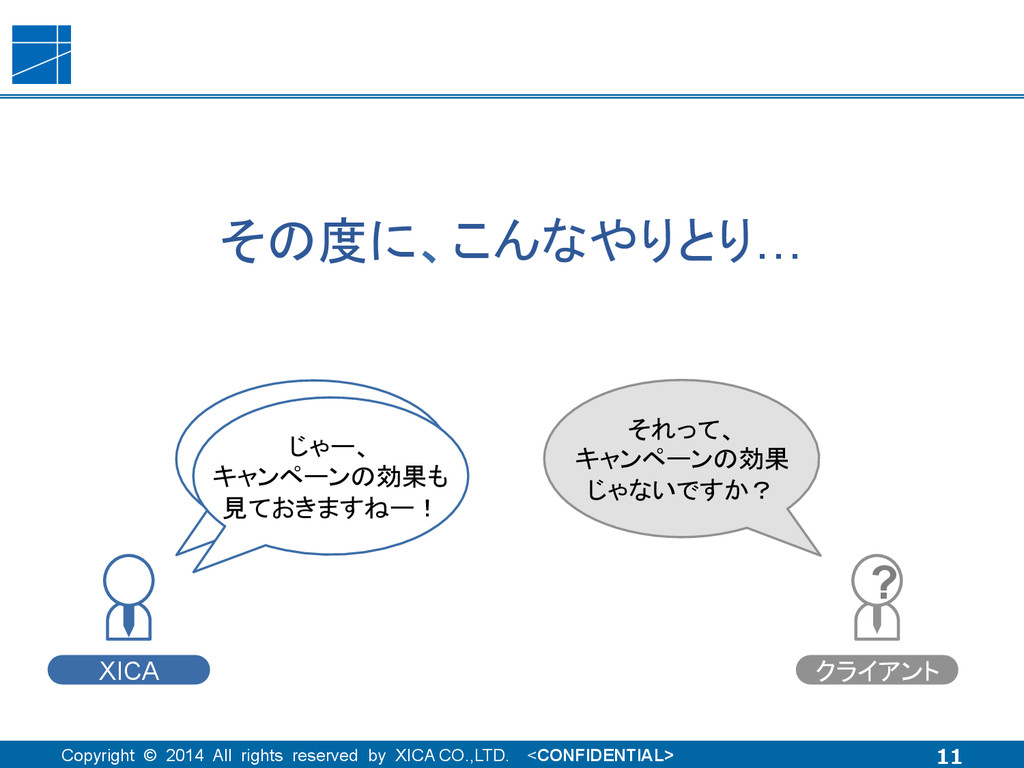 その度に、こんなやりとり…

じゃー、
キャンペーンの効果も
見ておきますねー！

それって、
キャンペーンの効果
じゃないですか？

?

XICA

クライアント

Copyright © 2014 All rights reserved by XICA CO.,LTD. <CONFIDENTIAL>

11